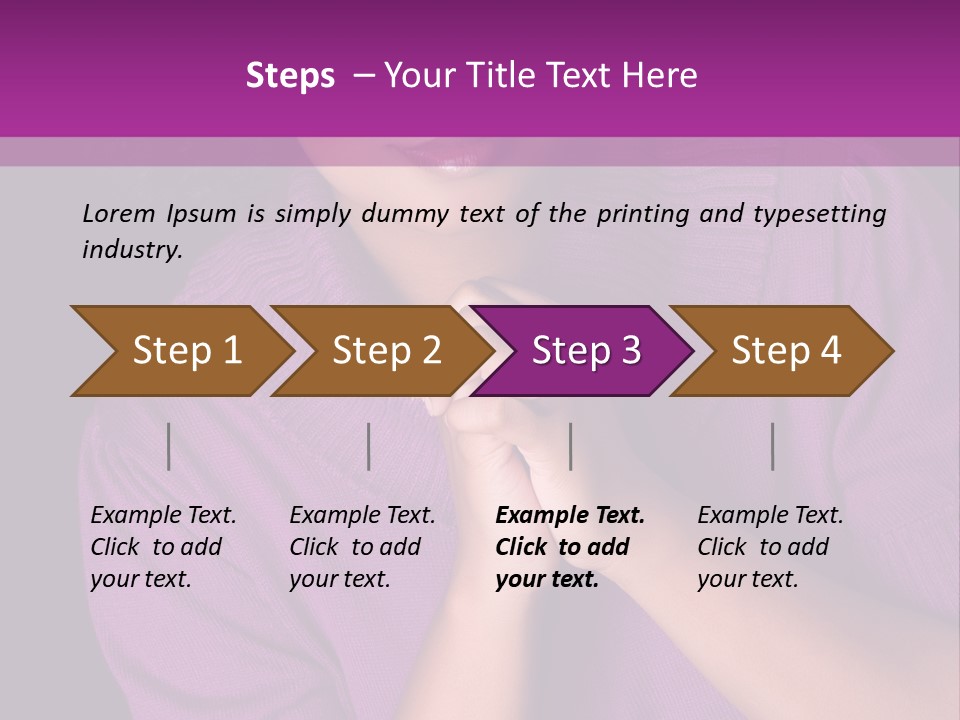 Steps – Your Title Text Here

Lorem Ipsum is simply dummy text of the printing and typesetting industry.

Step 1

Step 2

Step 3

Step 4

Example Text. Click to add your text.

Example Text. Click to add your text.

Example Text. Click to add your text.

Example Text. Click to add your text.